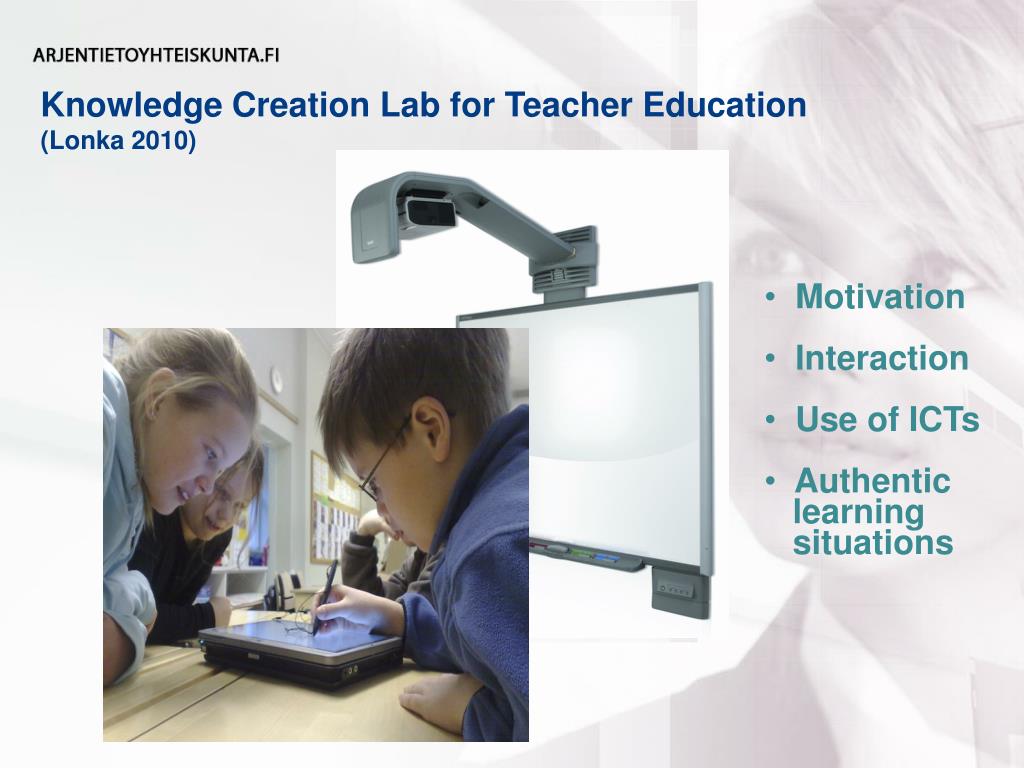 ARJENTIETOYHTEISKUNTA.FI

Knowledge Creation Lab for Teacher Education
(Lonka 2010)

• Motivation
• Interaction
• Use of ICTs
• Authentic learning situations